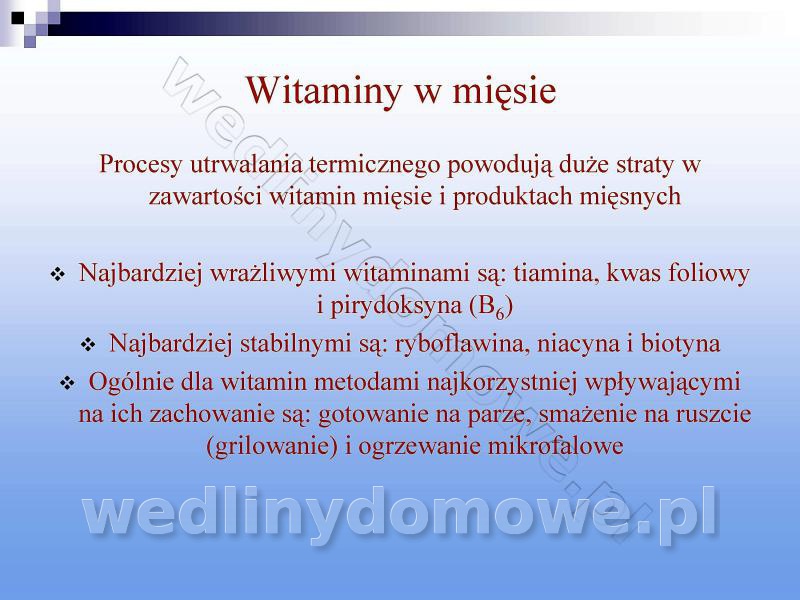 Witaminy w mięsie

Procesy utrwalania termicznego powodują duże straty w zawartości witamin mięsie i produktach mięsnych

❖ Najbardziej wrażliwymi witaminami są: tiamina, kwas foliowy i pirydoksyna ($B_6$)

❖ Najbardziej stabilnymi są: ryboflawina, niacyna i biotyna

❖ Ogólnie dla witamin metodami najkorzystniej wpływającymi na ich zachowanie są: gotowanie na parze, smażenie na ruszcie (grilowanie) i ogrzewanie mikrofalowe

wedlinydomowe.pl

wedlinydomowe.pl